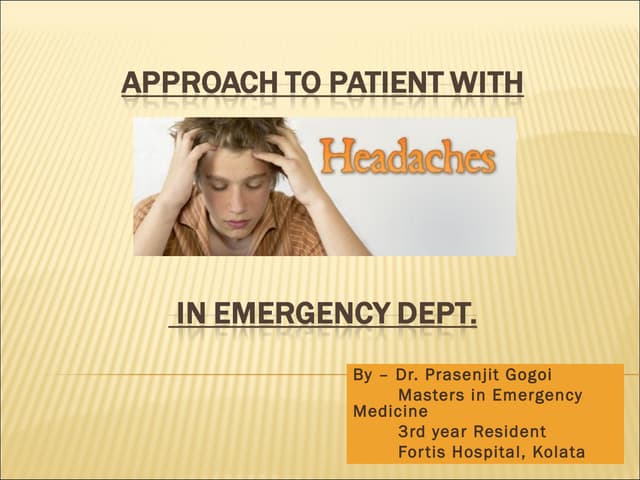 APPROACH TO PATIENT WITH

Headaches

IN EMERGENCY DEPT.

By – Dr. Prasenjit Gogoi
Masters in Emergency Medicine
3rd year Resident
Fortis Hospital, Kolata